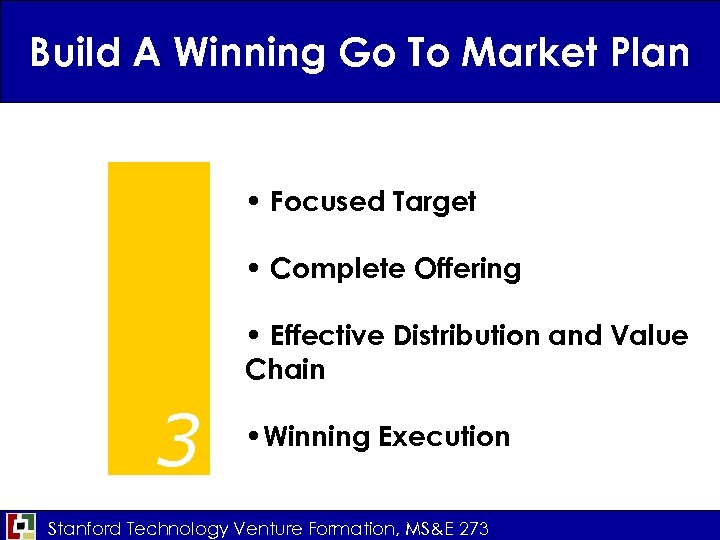 Build A Winning Go To Market Plan

3

• Focused Target

• Complete Offering

• Effective Distribution and Value Chain

•Winning Execution

Stanford Technology Venture Formation, MS&E 273